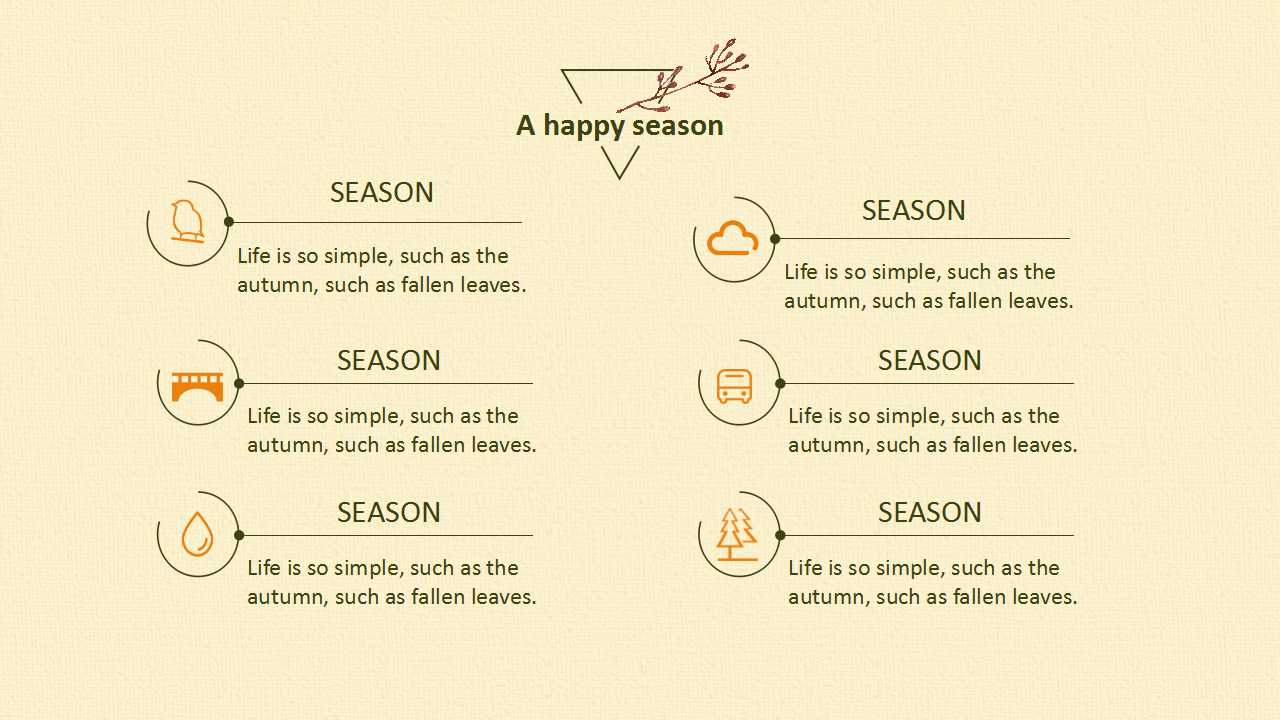 A happy season

SEASON

Life is so simple, such as the autumn, such as fallen leaves.

SEASON

Life is so simple, such as the autumn, such as fallen leaves.

SEASON

Life is so simple, such as the autumn, such as fallen leaves.

SEASON

Life is so simple, such as the autumn, such as fallen leaves.

SEASON

Life is so simple, such as the autumn, such as fallen leaves.

SEASON

Life is so simple, such as the autumn, such as fallen leaves.